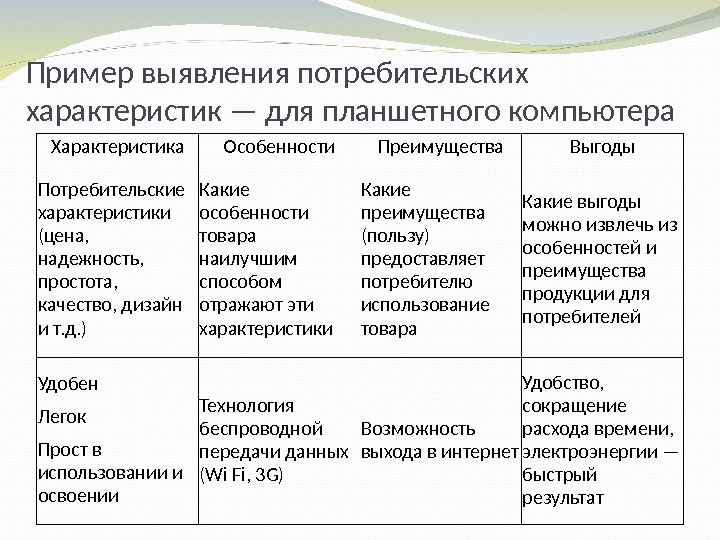 Пример выявления потребительских характеристик — для планшетного компьютера

| Характеристика | Особенности | Преимущества | Выгоды |
|---|---|---|---|
| Потребительские характеристики (цена, надежность, простота, качество, дизайн и т.д.) | Какие особенности товара наилучшим способом отражают эти характеристики | Какие преимущества (пользу) предоставляет потребителю использование товара | Какие выгоды можно извлечь из особенностей и преимущества продукции для потребителей |
| Удобен Легок Прост в использовании и освоении | Технология беспроводной передачи данных (Wi Fi, 3G) | Возможность выхода в интернет | Удобство, сокращение расхода времени, электроэнергии — быстрый результат |